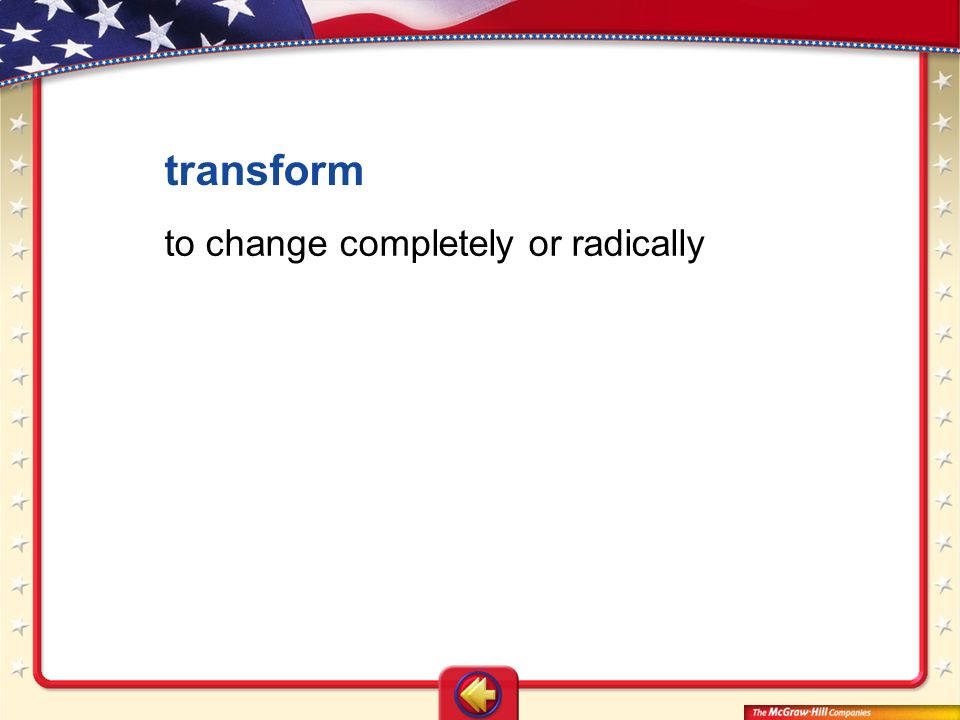 transform

to change completely or radically

The McGraw-Hill Companies